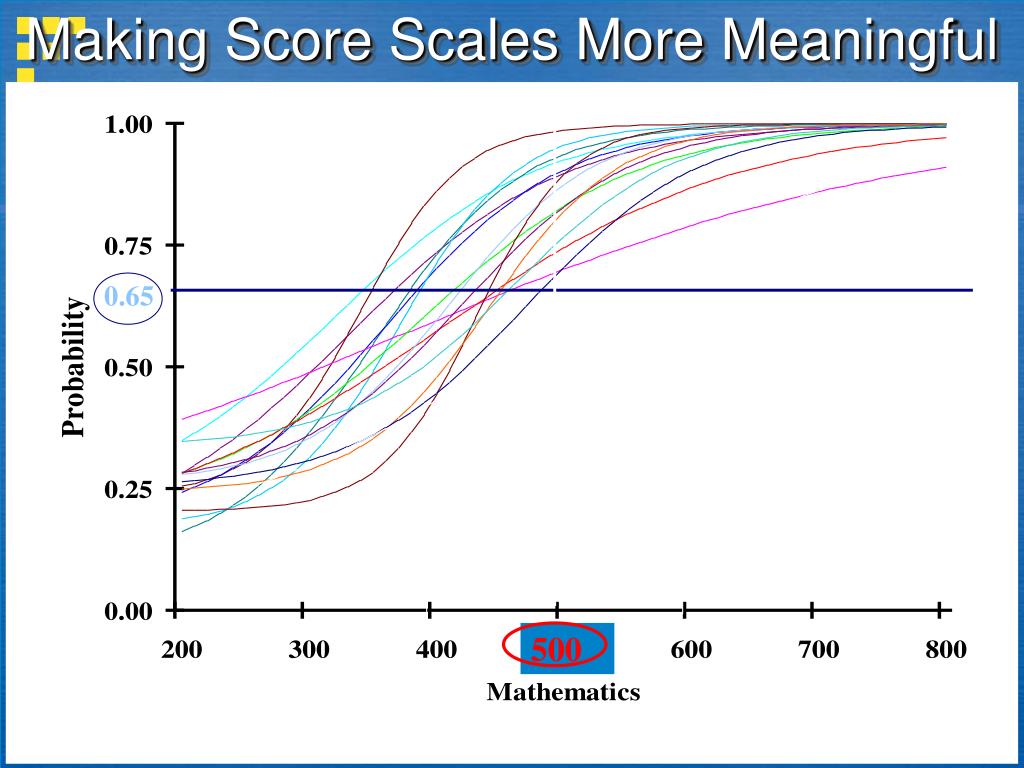 Making Score Scales More Meaningful

1.00

0.75

0.65

0.50

0.25

0.00

Probability

200 300 400 500 600 700 800

Mathematics